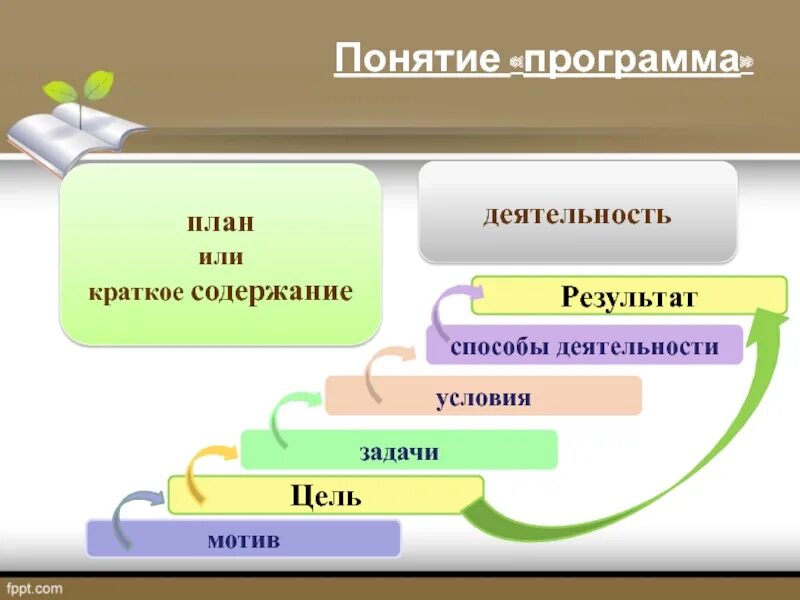 Понятие «программа»

план
или
краткое содержание

деятельность

Результат

способы деятельности

условия

задачи

Цель

мотив

fppt.com